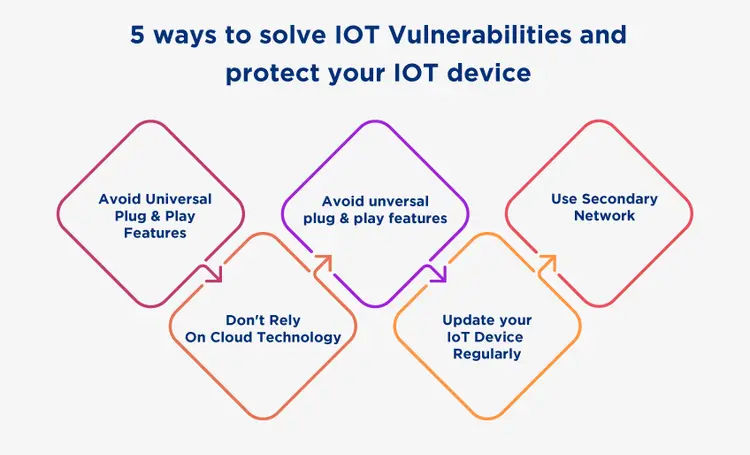 5 ways to solve IOT Vulnerabilities and protect your IOT device

Avoid Universal Plug & Play Features

Don't Rely On Cloud Technology

Avoid unversal plug & play features

Update your IoT Device Regularly

Use Secondary Network